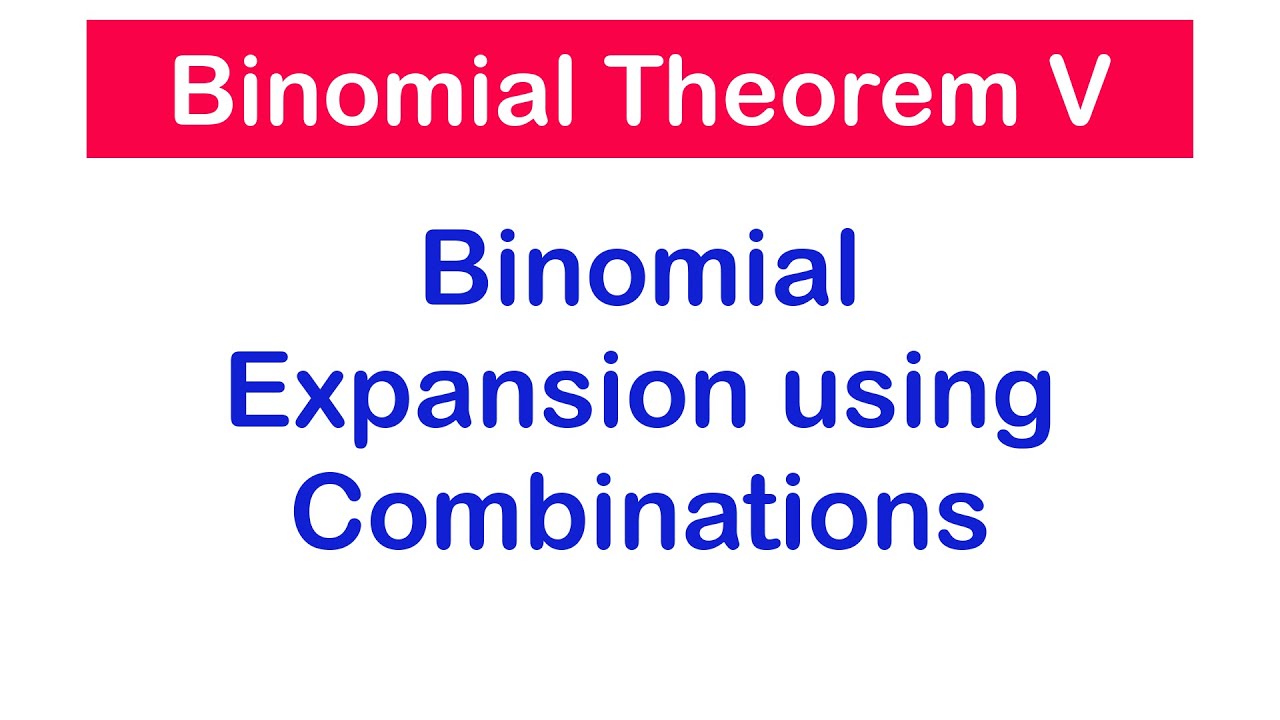 Binomial Theorem V

Binomial Expansion using Combinations